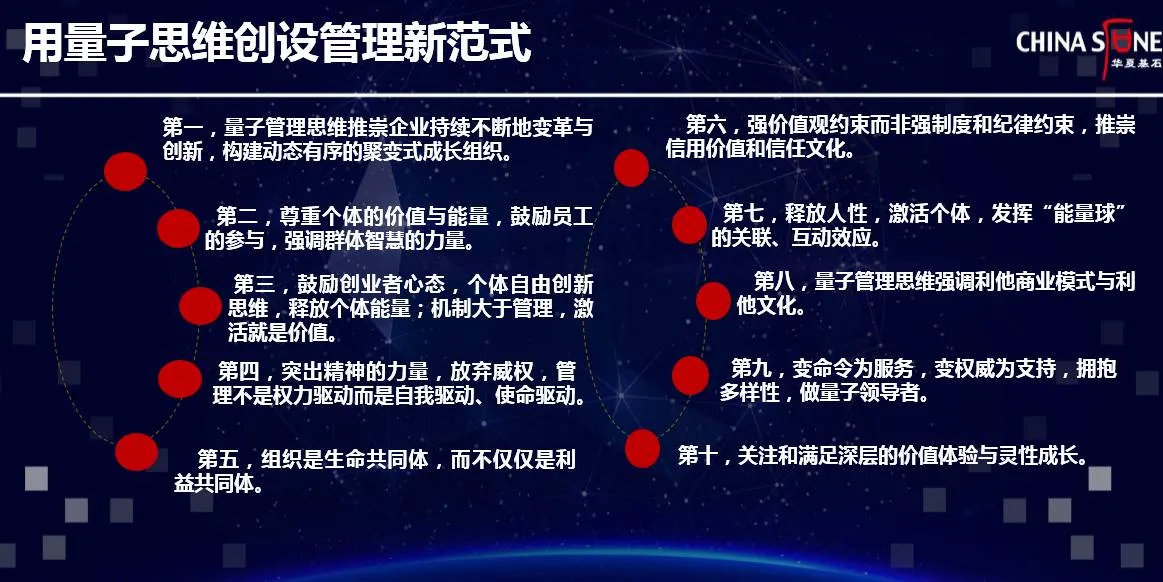 用量子思维创设管理新范式

CHINA STONE
华夏基石

第一，量子管理思维推崇企业持续不断地变革与创新，构建动态有序的聚变式成长组织。

第二，尊重个体的价值与能量，鼓励员工的参与，强调群体智慧的力量。

第三，鼓励创业者心态，个体自由创新思维，释放个体能量；机制大于管理，激活就是价值。

第四，突出精神的力量，放弃威权，管理不是权力驱动而是自我驱动、使命驱动。

第五，组织是生命共同体，而不仅仅是利益共同体。

第六，强价值观约束而非强制度和纪律约束，推崇信用价值和信任文化。

第七，释放人性，激活个体，发挥“能量球”的关联、互动效应。

第八，量子管理思维强调利他商业模式与利他文化。

第九，变命令为服务，变权威为支持，拥抱多样性，做量子领导者。

第十，关注和满足深层的价值体验与灵性成长。